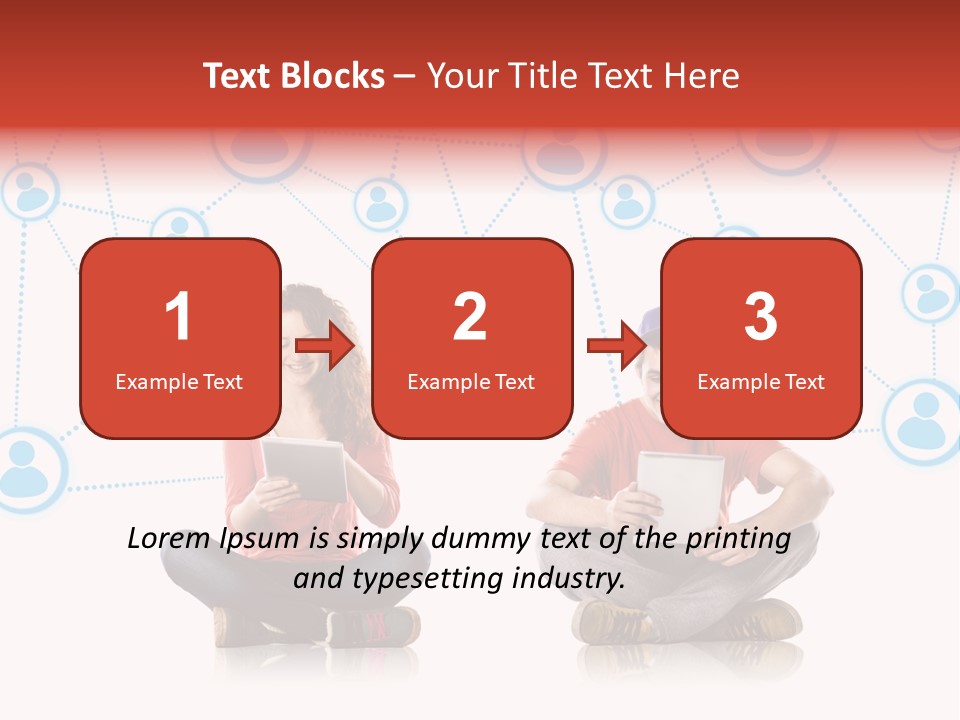 Text Blocks – Your Title Text Here

1
Example Text

2
Example Text

3
Example Text

Lorem Ipsum is simply dummy text of the printing and typesetting industry.